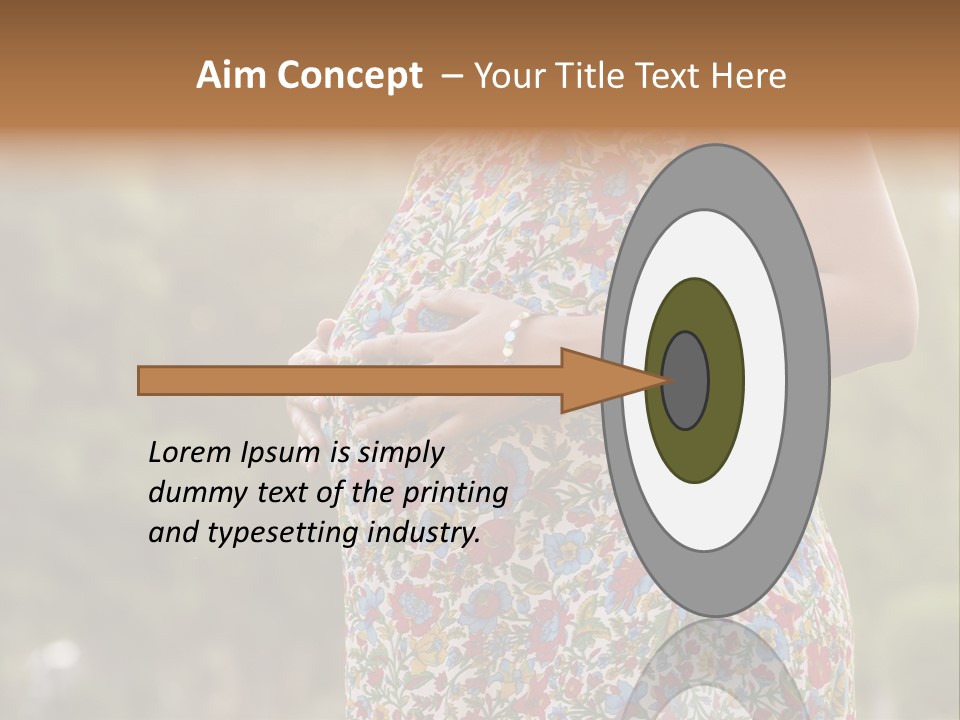 Aim Concept – Your Title Text Here

Lorem Ipsum is simply dummy text of the printing and typesetting industry.